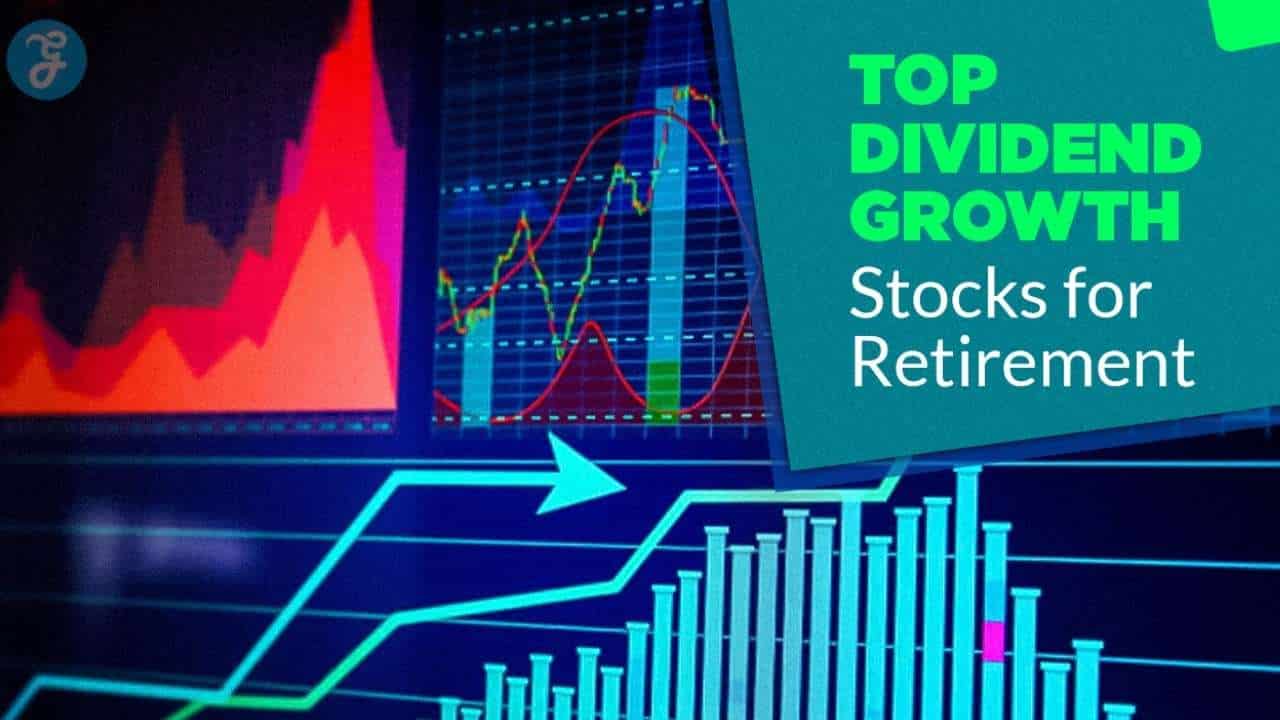 TOP DIVIDEND GROWTH Stocks for Retirement